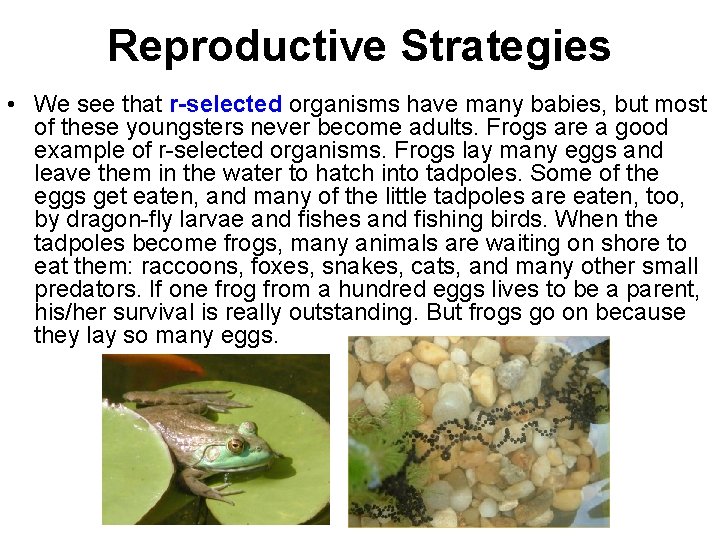 Reproductive Strategies

• We see that r-selected organisms have many babies, but most of these youngsters never become adults. Frogs are a good example of r-selected organisms. Frogs lay many eggs and leave them in the water to hatch into tadpoles. Some of the eggs get eaten, and many of the little tadpoles are eaten, too, by dragon-fly larvae and fishes and fishing birds. When the tadpoles become frogs, many animals are waiting on shore to eat them: raccoons, foxes, snakes, cats, and many other small predators. If one frog from a hundred eggs lives to be a parent, his/her survival is really outstanding. But frogs go on because they lay so many eggs.